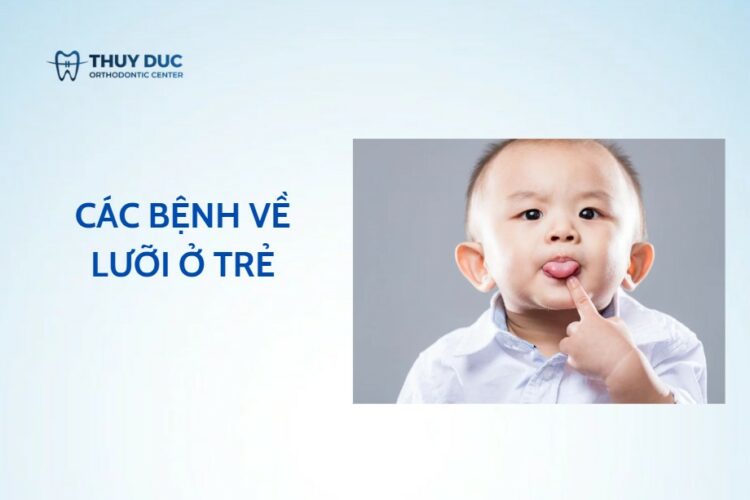 THUY DUC
ORTHODONTIC CENTER

CÁC BỆNH VỀ LƯỠI Ở TRẺ